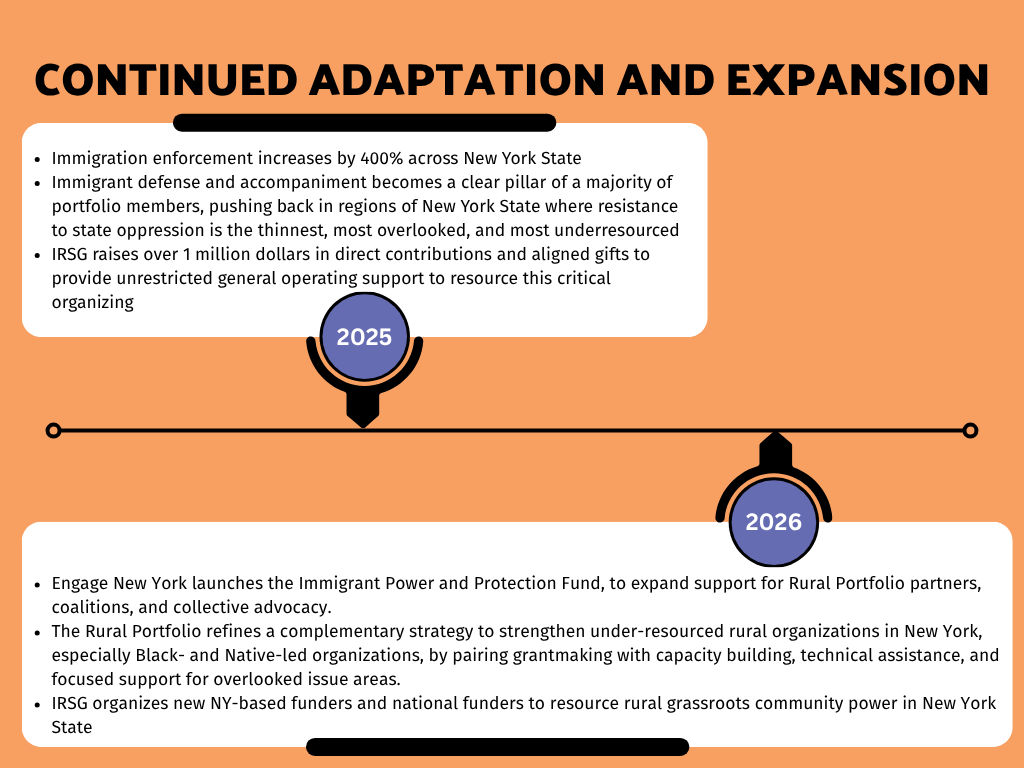 CONTINUED ADAPTATION AND EXPANSION

- Immigration enforcement increases by 400% across New York State
- Immigrant defense and accompaniment becomes a clear pillar of a majority of portfolio members, pushing back in regions of New York State where resistance to state oppression is the thinnest, most overlooked, and most underresourced
- IRSG raises over 1 million dollars in direct contributions and aligned gifts to provide unrestricted general operating support to resource this critical organizing

2025

2026

- Engage New York launches the Immigrant Power and Protection Fund, to expand support for Rural Portfolio partners, coalitions, and collective advocacy.
- The Rural Portfolio refines a complementary strategy to strengthen under-resourced rural organizations in New York, especially Black- and Native-led organizations, by pairing grantmaking with capacity building, technical assistance, and focused support for overlooked issue areas.
- IRSG organizes new NY-based funders and national funders to resource rural grassroots community power in New York State